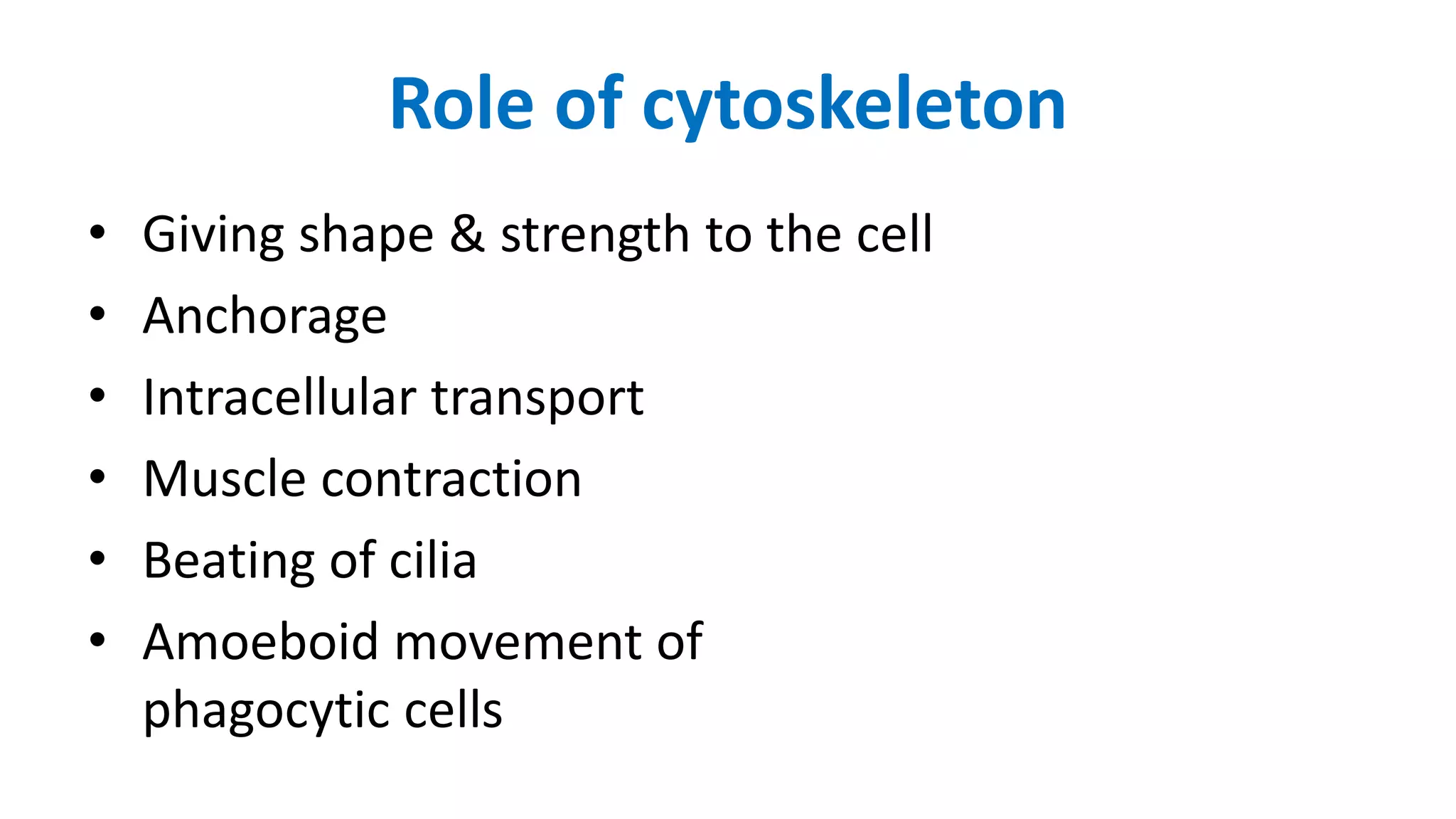 Role of cytoskeleton

• Giving shape & strength to the cell
• Anchorage
• Intracellular transport
• Muscle contraction
• Beating of cilia
• Amoeboid movement of phagocytic cells